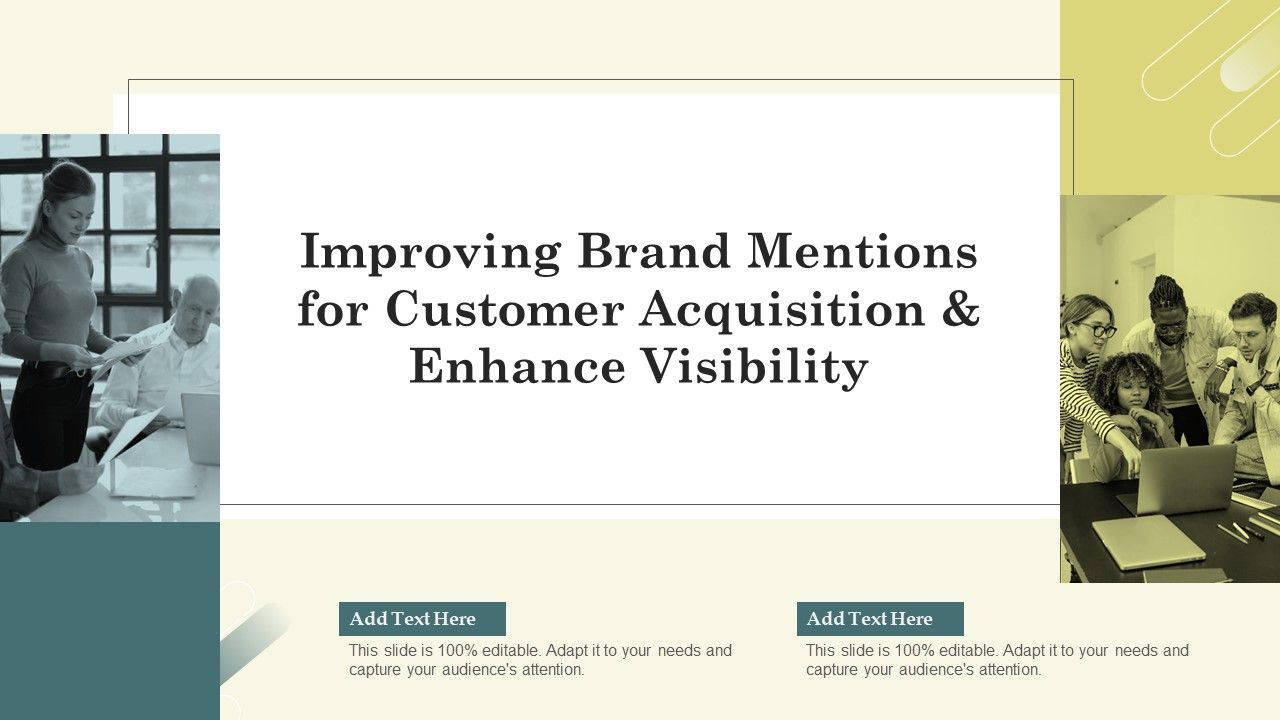 Improving Brand Mentions for Customer Acquisition & Enhance Visibility

Add Text Here

This slide is 100% editable. Adapt it to your needs and capture your audience's attention.

Add Text Here

This slide is 100% editable. Adapt it to your needs and capture your audience's attention.